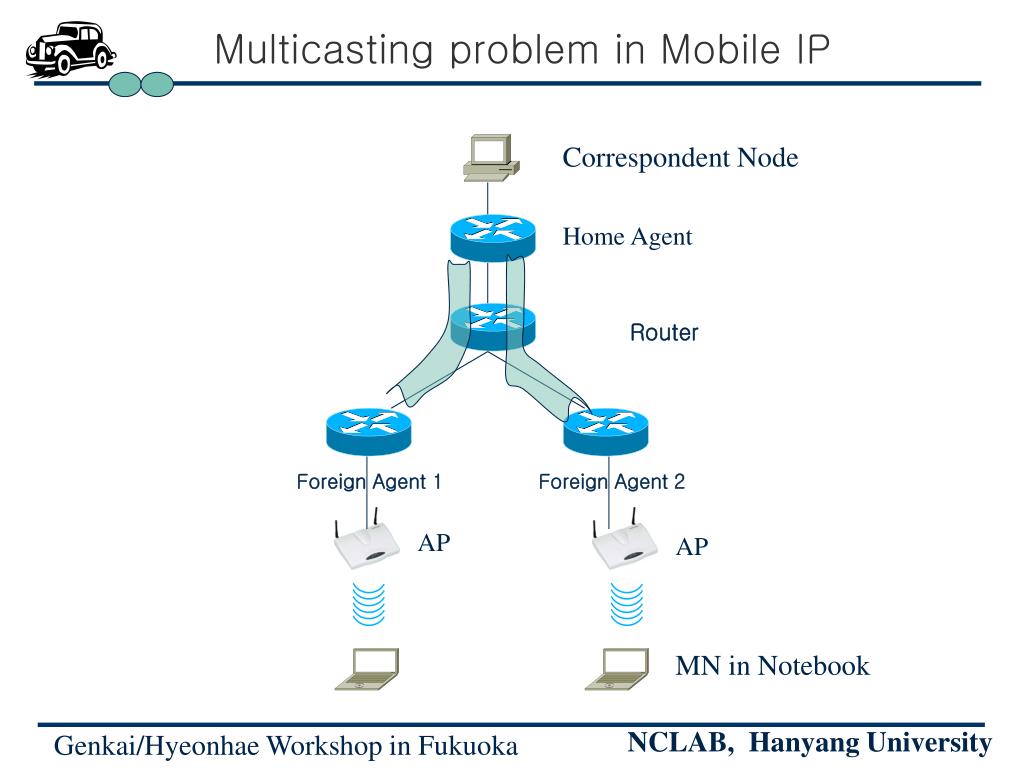 Multicasting problem in Mobile IP

Correspondent Node

Home Agent

Router

Foreign Agent 1

Foreign Agent 2

AP

AP

MN in Notebook

Genkai/Hyeonhae Workshop in Fukuoka

NCLAB, Hanyang University